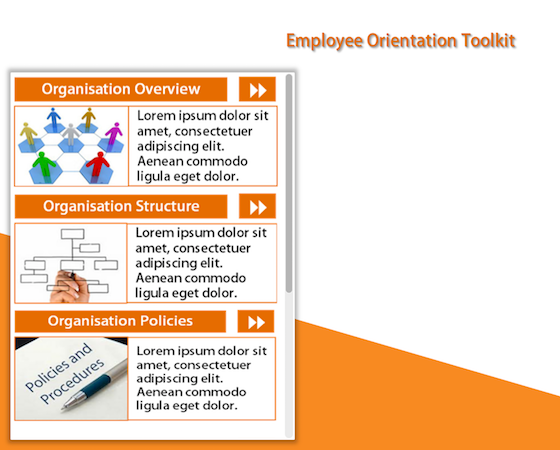 Employee Orientation Toolkit

Organisation Overview

Lorem ipsum dolor sit amet, consectetuer adipiscing elit. Aenean commodo ligula eget dolor.

Organisation Structure

Lorem ipsum dolor sit amet, consectetuer adipiscing elit. Aenean commodo ligula eget dolor.

Organisation Policies

Policies and Procedures

Lorem ipsum dolor sit amet, consectetuer adipiscing elit. Aenean commodo ligula eget dolor.